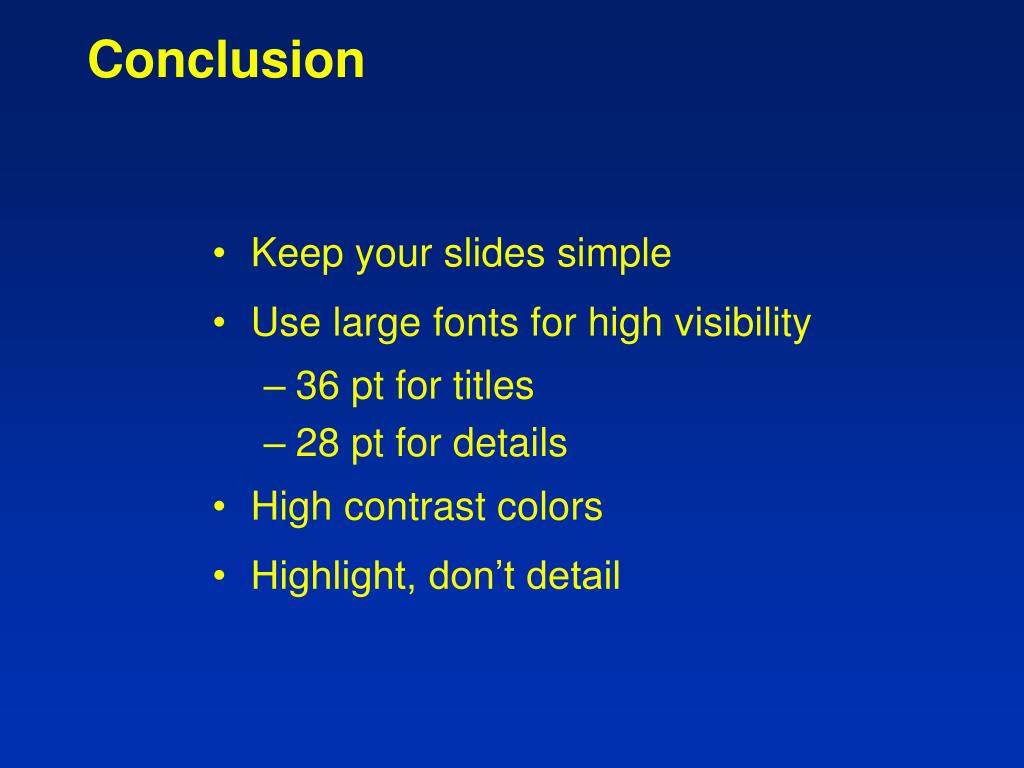 Conclusion

• Keep your slides simple
• Use large fonts for high visibility
– 36 pt for titles
– 28 pt for details
• High contrast colors
• Highlight, don’t detail